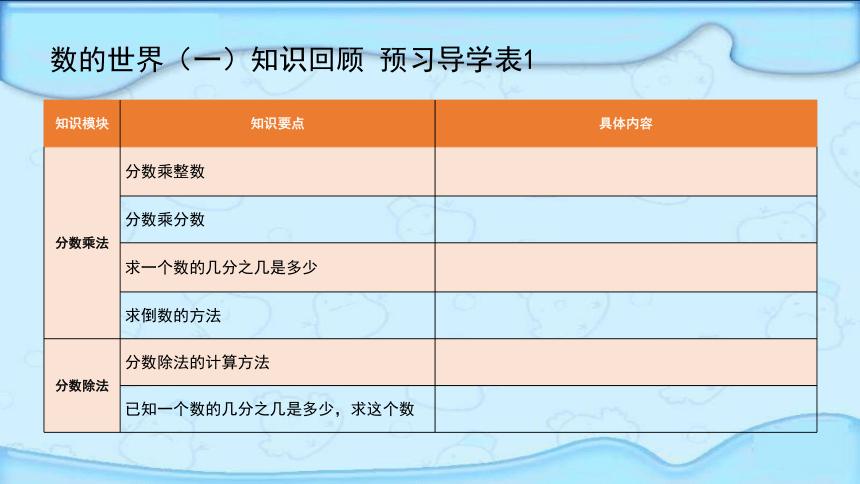 数的世界（一）知识回顾 预习导学表1

| 知识模块 | 知识要点 | 具体内容 |
|---|---|---|
| 分数乘法 | 分数乘整数 | |
| | 分数乘分数 | |
| | 求一个数的几分之几是多少 | |
| | 求倒数的方法 | |
| 分数除法 | 分数除法的计算方法 | |
| | 已知一个数的几分之几是多少，求这个数 | |